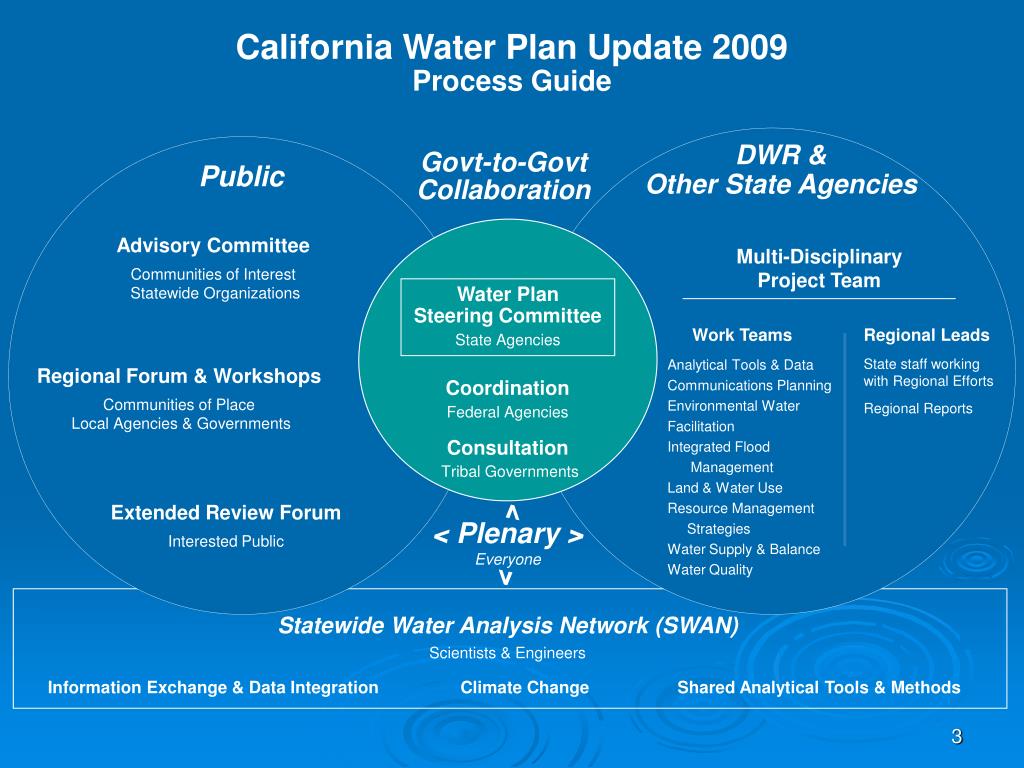 California Water Plan Update 2009
Process Guide

Public

Advisory Committee
Communities of Interest
Statewide Organizations

Regional Forum & Workshops
Communities of Place
Local Agencies & Governments

Extended Review Forum
Interested Public

Govt-to-Govt
Collaboration

Water Plan
Steering Committee
State Agencies

Coordination
Federal Agencies

Consultation
Tribal Governments

^
< Plenary >
Everyone
v

DWR &
Other State Agencies

Multi-Disciplinary
Project Team

Work Teams
Analytical Tools & Data
Communications Planning
Environmental Water Facilitation
Integrated Flood Management
Land & Water Use
Resource Management Strategies
Water Supply & Balance
Water Quality

Regional Leads
State staff working with Regional Efforts
Regional Reports

Statewide Water Analysis Network (SWAN)
Scientists & Engineers

Information Exchange & Data Integration
Climate Change
Shared Analytical Tools & Methods

3